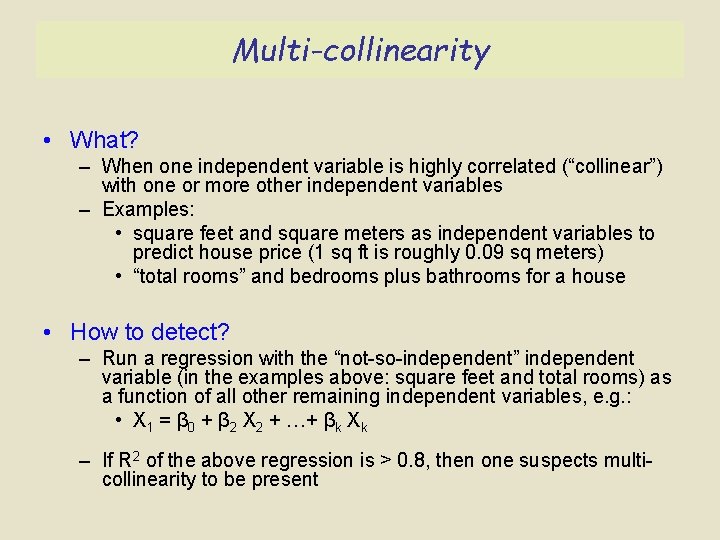 Multi-collinearity

• What?
– When one independent variable is highly correlated (“collinear”) with one or more other independent variables
– Examples:
• square feet and square meters as independent variables to predict house price (1 sq ft is roughly 0.09 sq meters)
• “total rooms” and bedrooms plus bathrooms for a house

• How to detect?
– Run a regression with the “not-so-independent” independent variable (in the examples above: square feet and total rooms) as a function of all other remaining independent variables, e.g.:
• $X_1 = \beta_0 + \beta_2 X_2 + \ldots + \beta_k X_k$
– If $R^2$ of the above regression is > 0.8, then one suspects multi-collinearity to be present